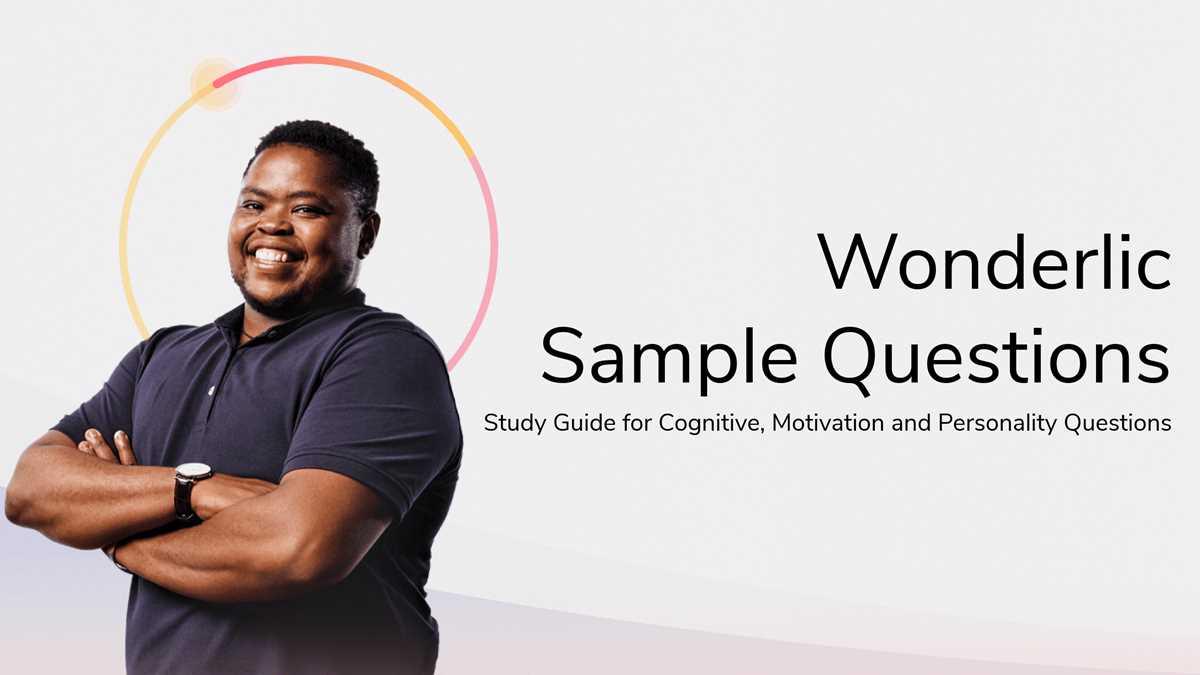 Wonderlic
Sample Questions
Study Guide for Cognitive, Motivation and Personality Questions